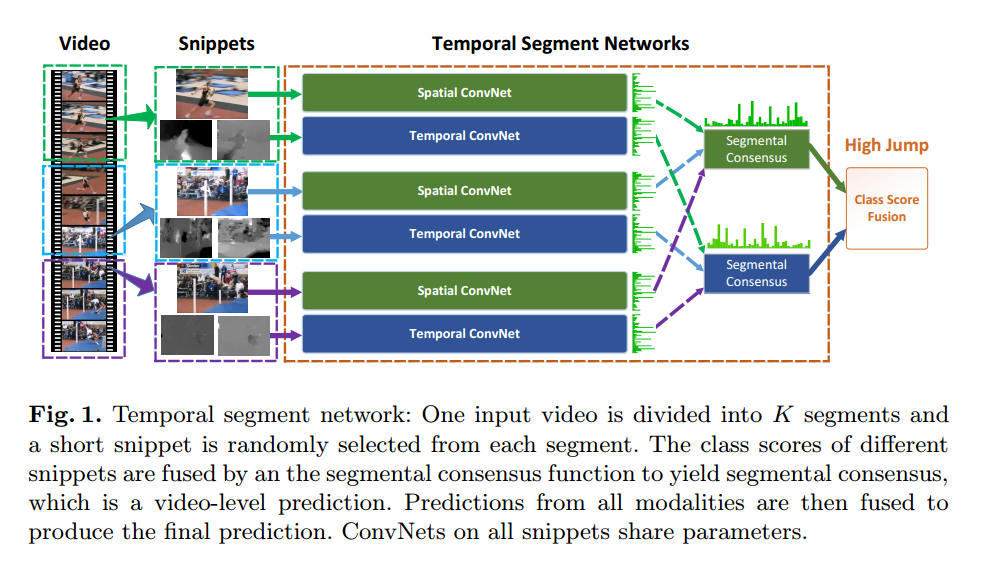 Video

Snippets

Temporal Segment Networks

Spatial ConvNet

Temporal ConvNet

Spatial ConvNet

Temporal ConvNet

Spatial ConvNet

Temporal ConvNet

Segmental Consensus

Segmental Consensus

High Jump

Class Score Fusion

**Fig. 1.** Temporal segment network: One input video is divided into $K$ segments and a short snippet is randomly selected from each segment. The class scores of different snippets are fused by an the segmental consensus function to yield segmental consensus, which is a video-level prediction. Predictions from all modalities are then fused to produce the final prediction. ConvNets on all snippets share parameters.